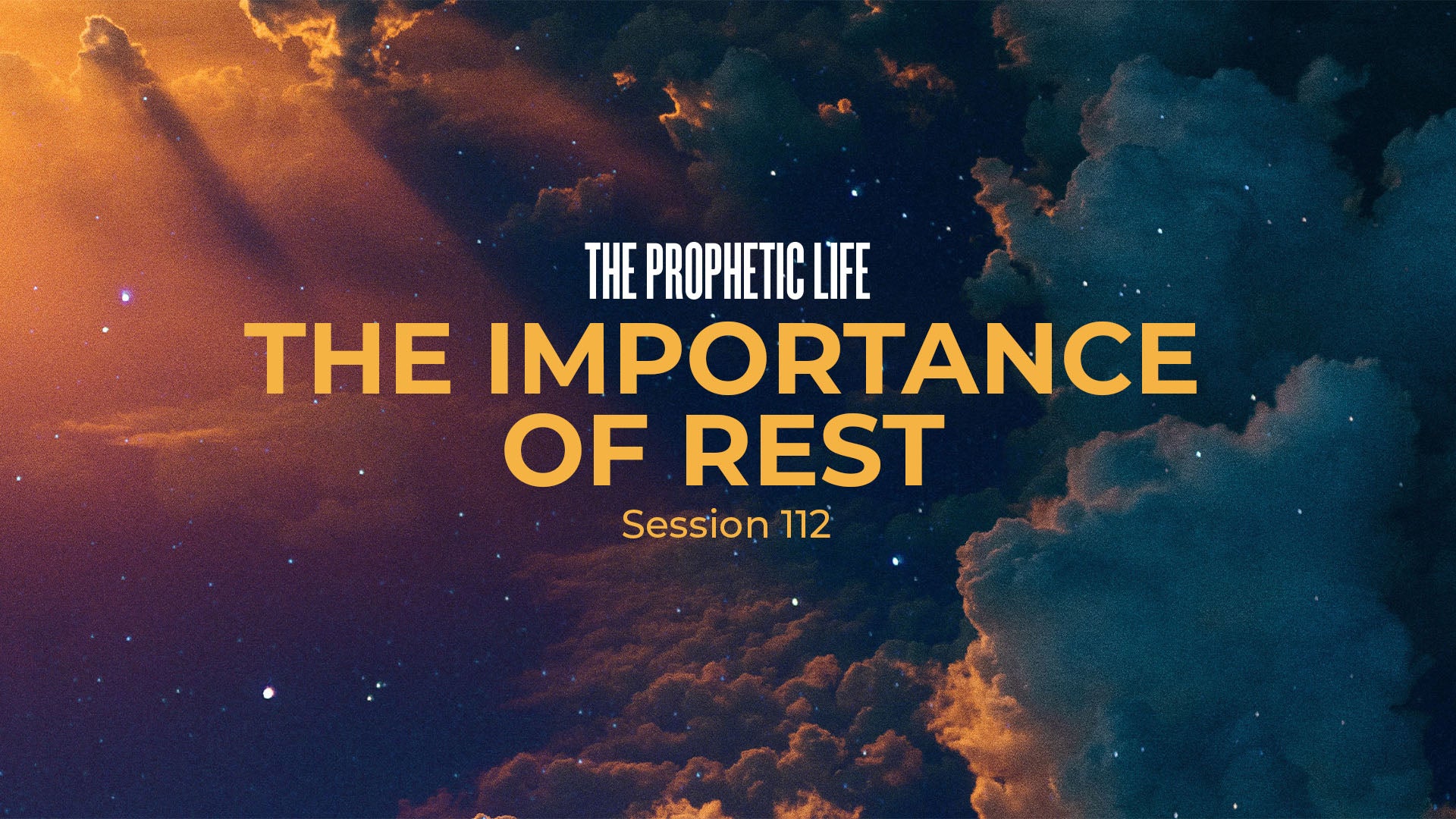 THE PROPHETIC LIFE

THE IMPORTANCE OF REST

Session 112